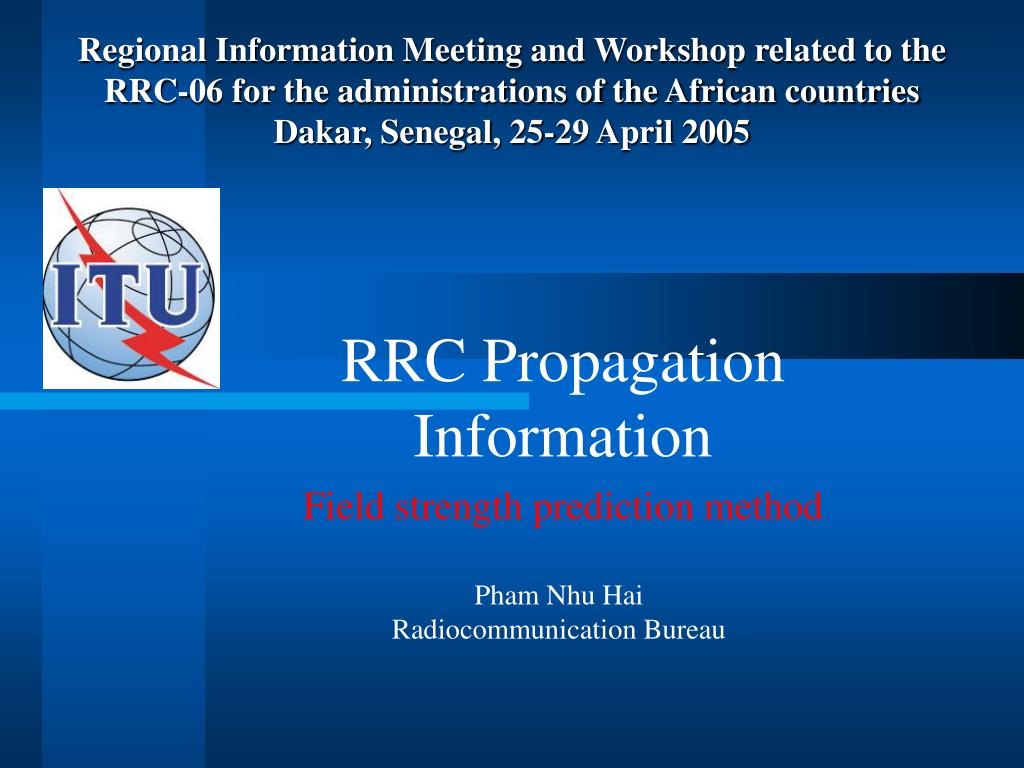 Regional Information Meeting and Workshop related to the RRC-06 for the administrations of the African countries
Dakar, Senegal, 25-29 April 2005

ITU

RRC Propagation Information

Field strength prediction method

Pham Nhu Hai
Radiocommunication Bureau